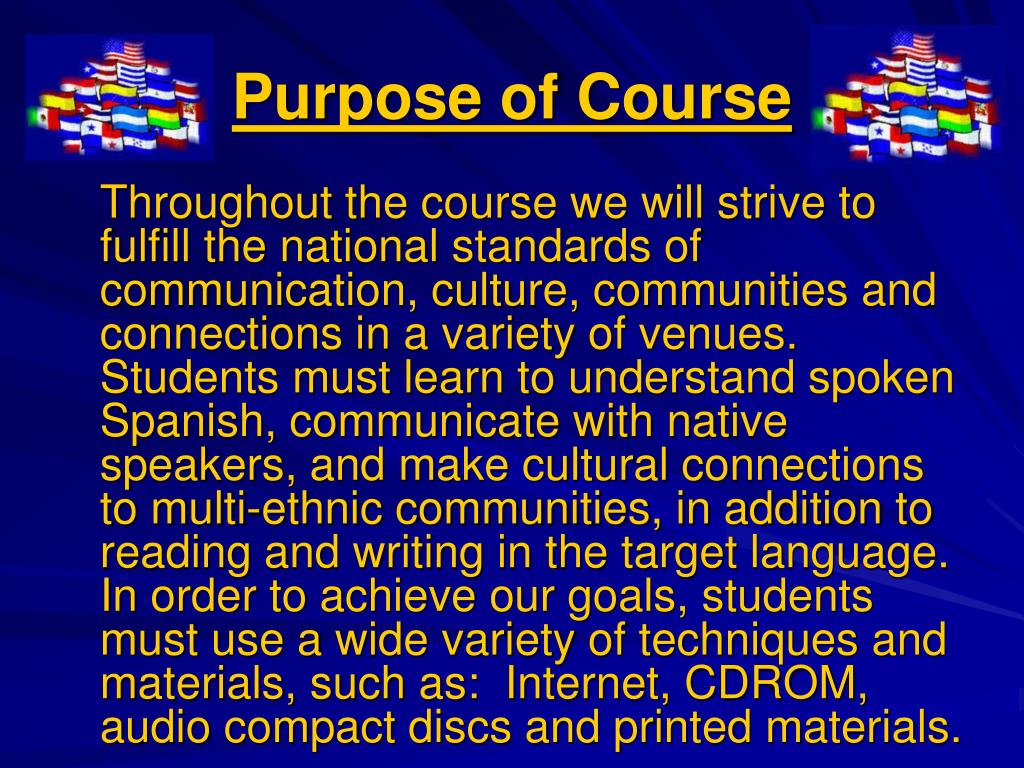 Purpose of Course

Throughout the course we will strive to fulfill the national standards of communication, culture, communities and connections in a variety of venues. Students must learn to understand spoken Spanish, communicate with native speakers, and make cultural connections to multi-ethnic communities, in addition to reading and writing in the target language. In order to achieve our goals, students must use a wide variety of techniques and materials, such as: Internet, CDROM, audio compact discs and printed materials.